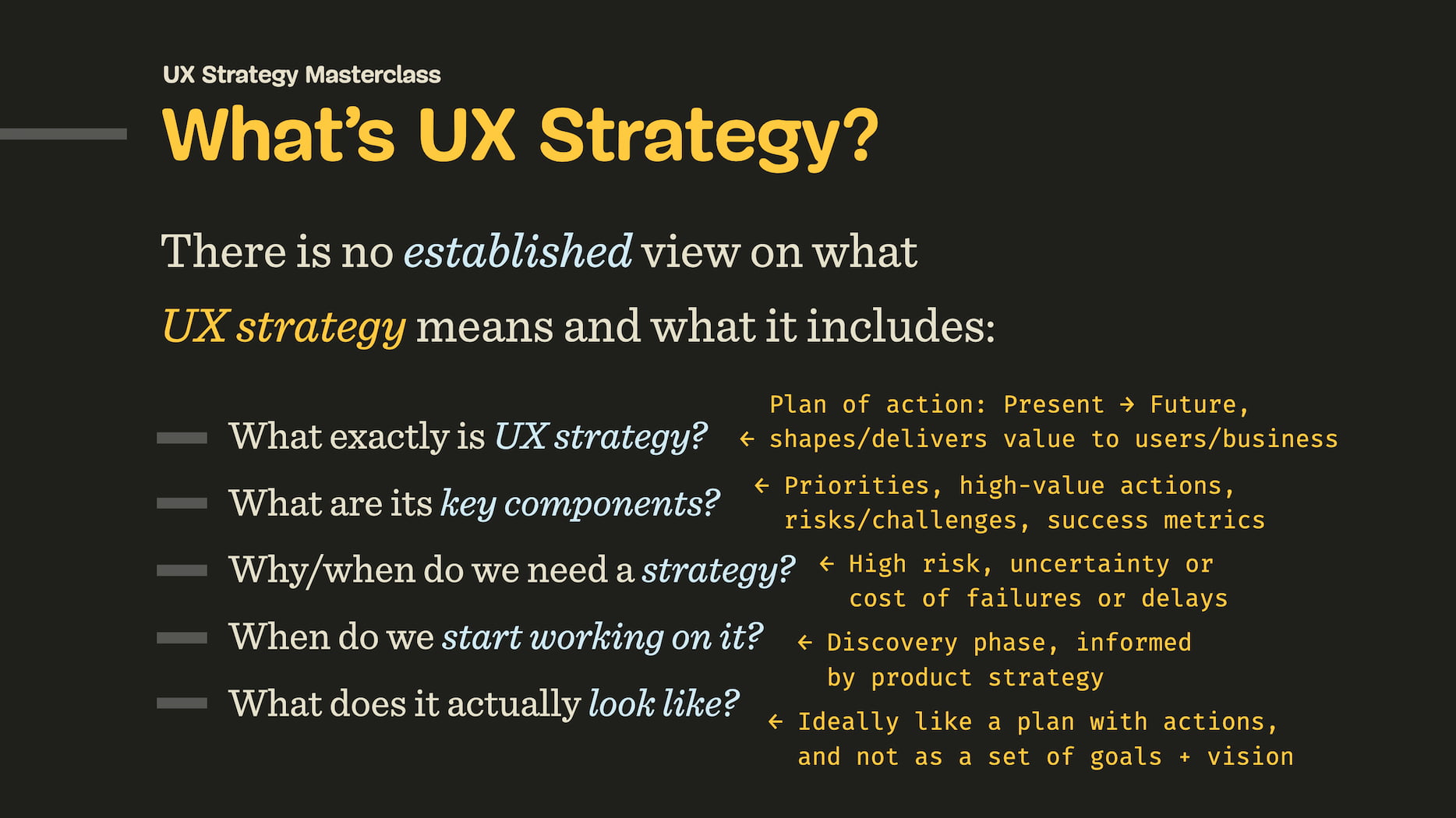 UX Strategy Masterclass

What's UX Strategy?

There is no established view on what UX strategy means and what it includes:

— What exactly is UX strategy? ← Plan of action: Present → Future, shapes/delivers value to users/business

— What are its key components? ← Priorities, high-value actions, risks/challenges, success metrics

— Why/when do we need a strategy? ← High risk, uncertainty or cost of failures or delays

— When do we start working on it? ← Discovery phase, informed by product strategy

— What does it actually look like? ← Ideally like a plan with actions, and not as a set of goals + vision